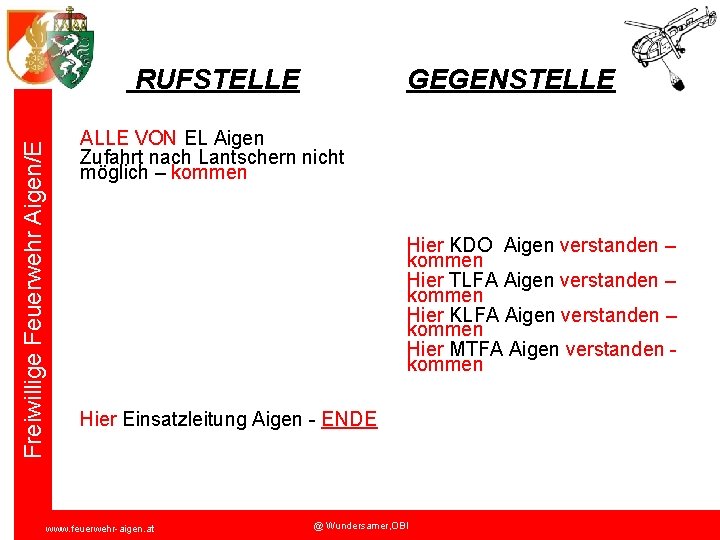 Freiwillige Feuerwehr Aigen/E

RUFSTELLE

GEGENSTELLE

ALLE VON EL Aigen
Zufahrt nach Lantschern nicht möglich – kommen

Hier KDO Aigen verstanden – kommen
Hier TLFA Aigen verstanden – kommen
Hier KLFA Aigen verstanden – kommen
Hier MTFA Aigen verstanden - kommen

Hier Einsatzleitung Aigen - ENDE

www.feuerwehr-aigen.at

@ Wundersamer,OBI